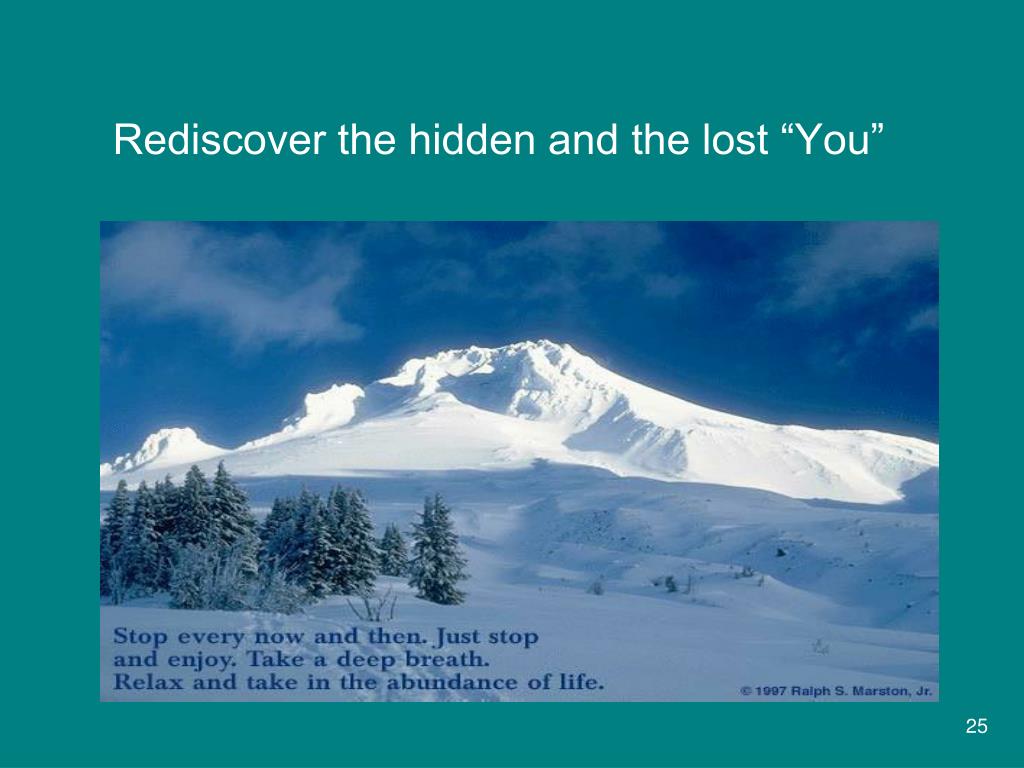 Rediscover the hidden and the lost “You”

Stop every now and then. Just stop and enjoy. Take a deep breath. Relax and take in the abundance of life.

© 1997 Ralph S. Marston, Jr.

25